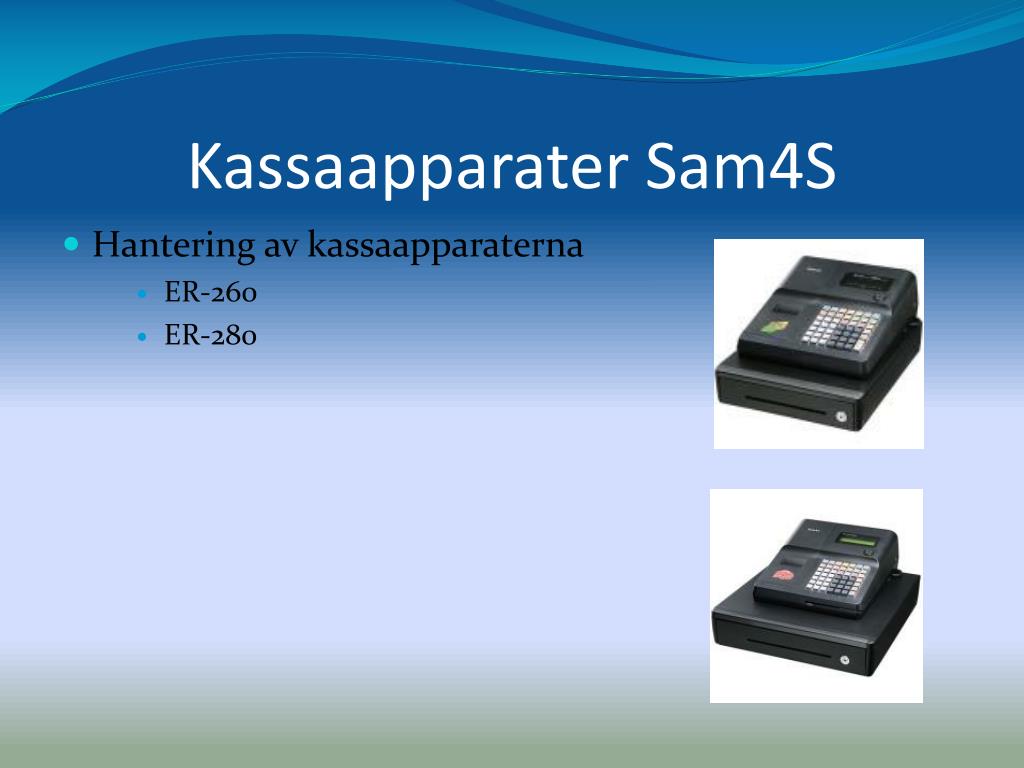 Kassaapparater Sam4S

Hantering av kassaapparaterna

ER-260

ER-280